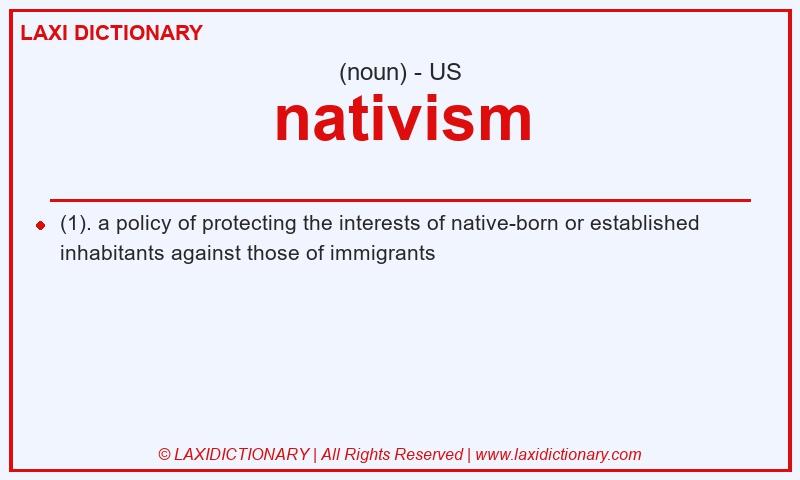 LAXI DICTIONARY

(noun) - US

nativism

(1). a policy of protecting the interests of native-born or established inhabitants against those of immigrants

© LAXIDICTIONARY | All Rights Reserved | www.laxidictionary.com